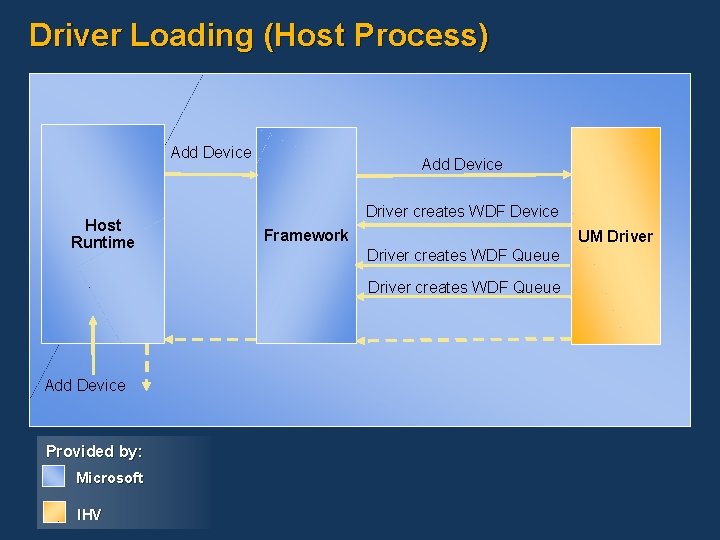 Driver Loading (Host Process)

Host Runtime

Add Device

Framework

Add Device

Driver creates WDF Device

Driver creates WDF Queue

Driver creates WDF Queue

UM Driver

Add Device

Provided by:

Microsoft

IHV